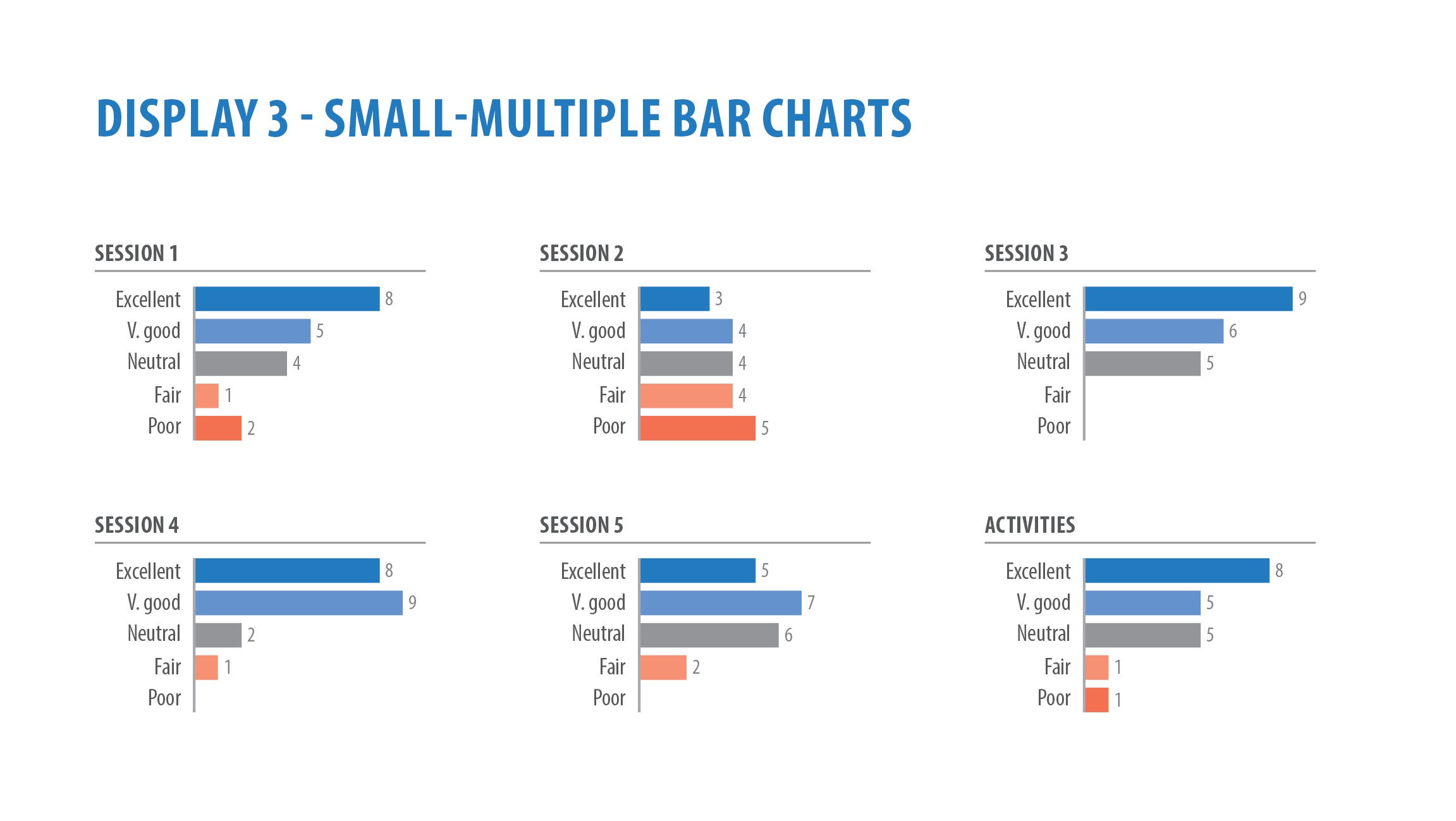 DISPLAY 3 - SMALL-MULTIPLE BAR CHARTS

SESSION 1

Excellent 8
V. good 5
Neutral 4
Fair 1
Poor 2

SESSION 2

Excellent 3
V. good 4
Neutral 4
Fair 4
Poor 5

SESSION 3

Excellent 9
V. good 6
Neutral 5
Fair
Poor

SESSION 4

Excellent 8
V. good 9
Neutral 2
Fair 1
Poor

SESSION 5

Excellent 5
V. good 7
Neutral 6
Fair 2
Poor

ACTIVITIES

Excellent 8
V. good 5
Neutral 5
Fair 1
Poor 1